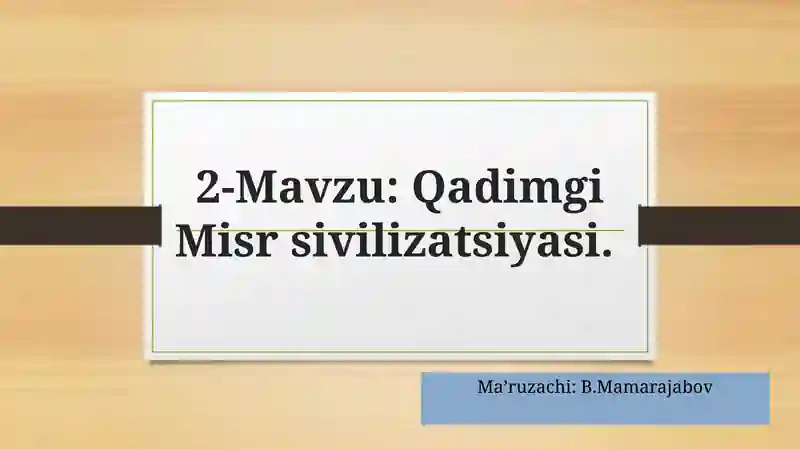 2-Mavzu: Qadimgi Misr sivilizatsiyasi.

Ma’ruzachi: B.Mamarajabov